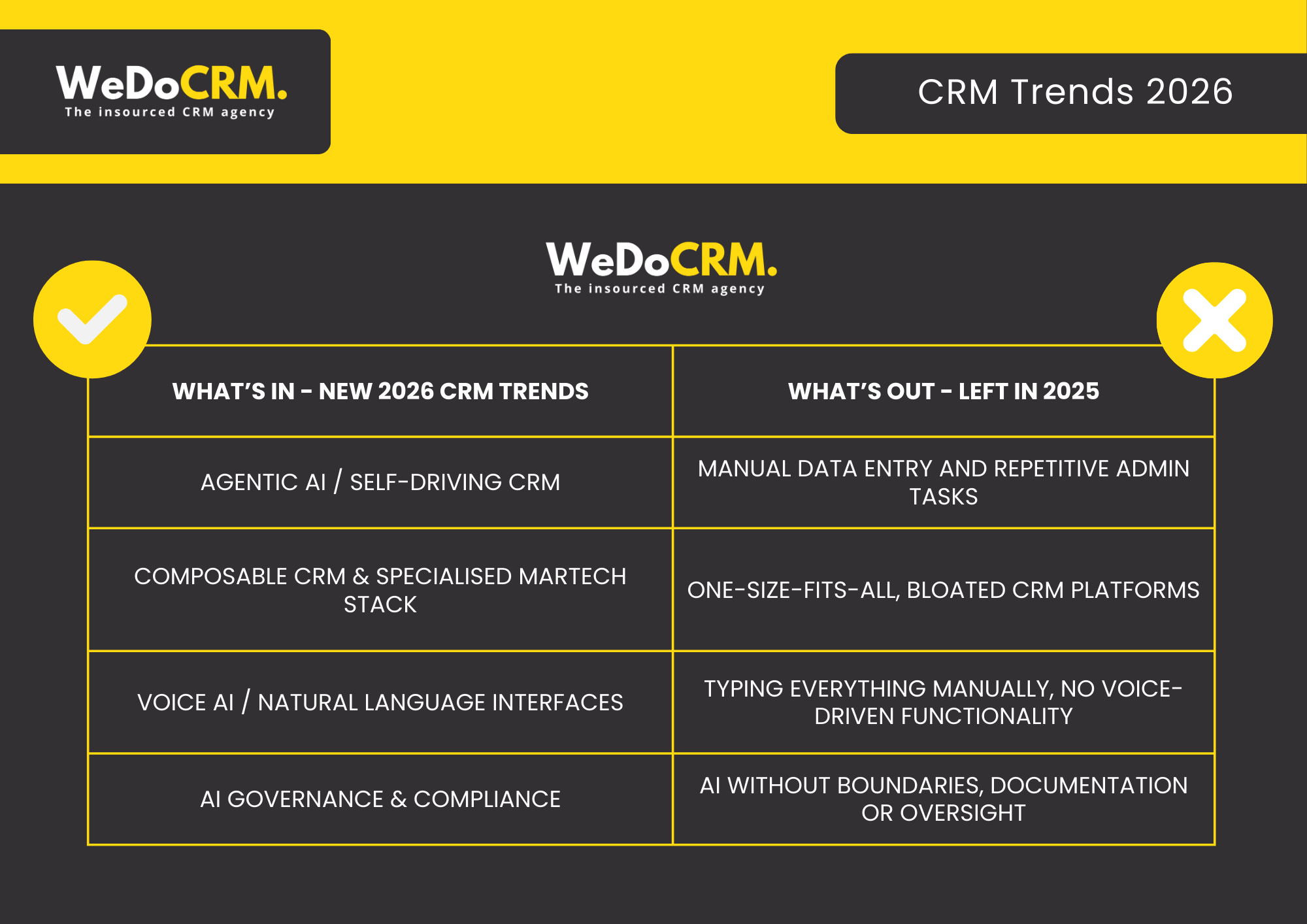 WeDoCRM.
The insourced CRM agency

CRM Trends 2026

WeDoCRM.
The insourced CRM agency

| WHAT'S IN - NEW 2026 CRM TRENDS | WHAT'S OUT - LEFT IN 2025 |
|---|---|
| AGENTIC AI / SELF-DRIVING CRM | MANUAL DATA ENTRY AND REPETITIVE ADMIN TASKS |
| COMPOSABLE CRM & SPECIALISED MARTECH STACK | ONE-SIZE-FITS-ALL, BLOATED CRM PLATFORMS |
| VOICE AI / NATURAL LANGUAGE INTERFACES | TYPING EVERYTHING MANUALLY, NO VOICE-DRIVEN FUNCTIONALITY |
| AI GOVERNANCE & COMPLIANCE | AI WITHOUT BOUNDARIES, DOCUMENTATION OR OVERSIGHT |